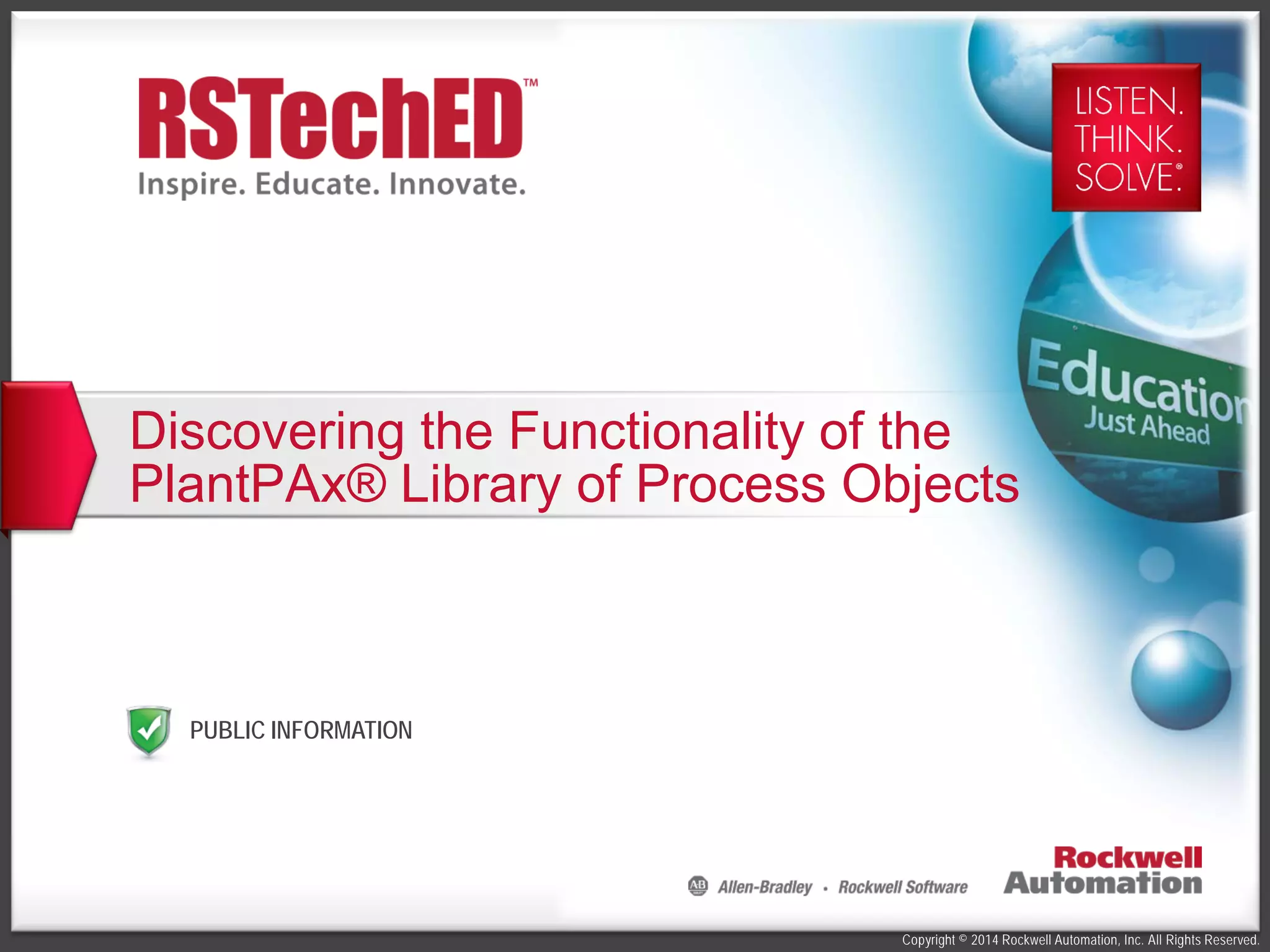 RSTechED™
Inspire. Educate. Innovate.

LISTEN.
THINK.
SOLVE.®

Education
Just Ahead

Discovering the Functionality of the PlantPAx® Library of Process Objects

PUBLIC INFORMATION

AB Allen-Bradley • Rockwell Software

Rockwell Automation

Copyright © 2014 Rockwell Automation, Inc. All Rights Reserved.